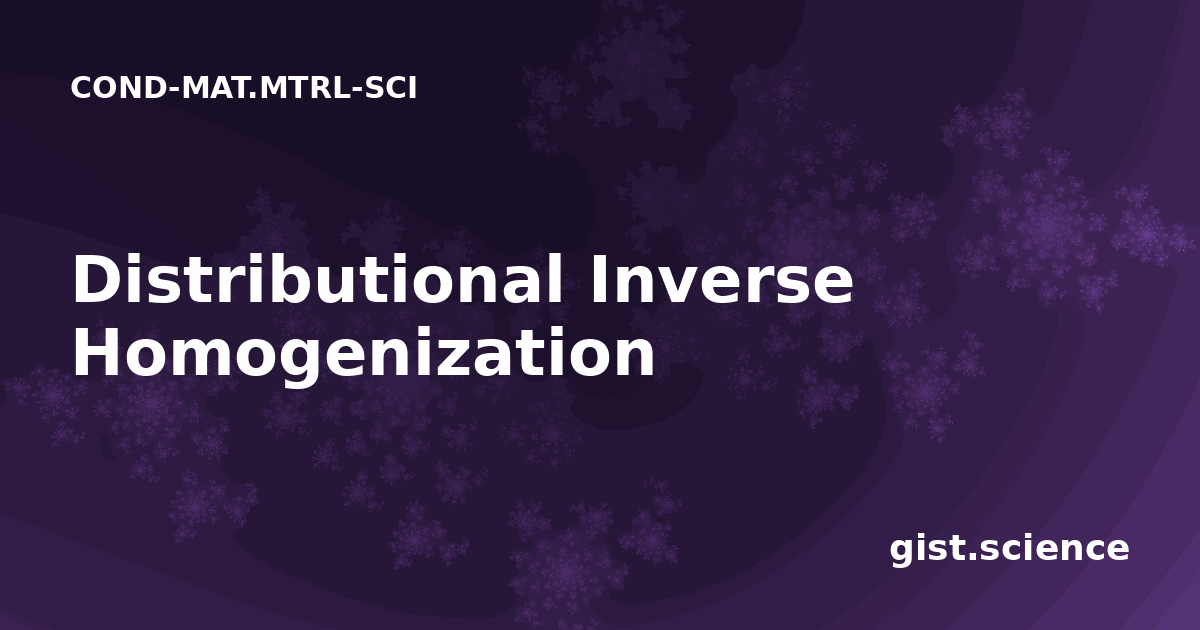 COND-MAT.MTRL-SCI

Distributional Inverse Homogenization

gist.science